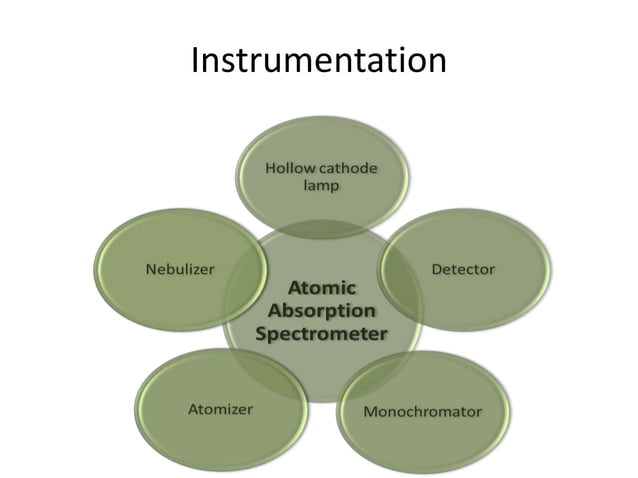 Instrumentation

Hollow cathode lamp

Nebulizer

Detector

Atomic Absorption Spectrometer

Atomizer

Monochromator